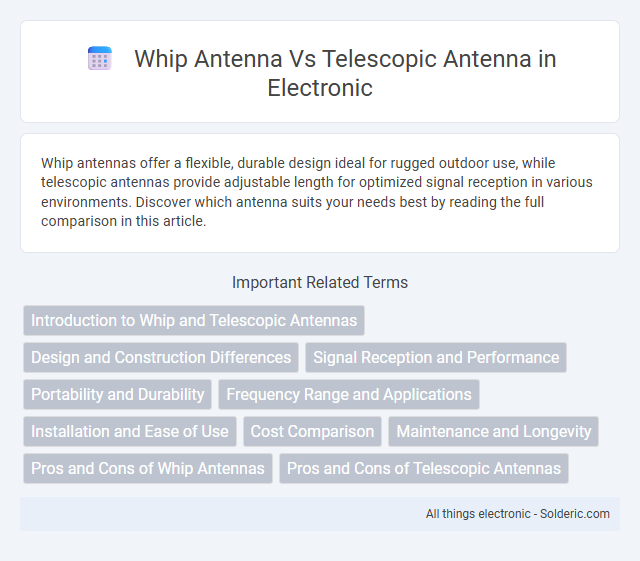 Whip Antenna Vs Telescopic Antenna in Electronic

Whip antennas offer a flexible, durable design ideal for rugged outdoor use, while telescopic antennas provide adjustable length for optimized signal reception in various environments. Discover which antenna suits your needs best by reading the full comparison in this article.

Important Related Terms

Introduction to Whip and Telescopic Antennas

Design and Construction Differences

Signal Reception and Performance

Portability and Durability

Frequency Range and Applications

Installation and Ease of Use

Cost Comparison

Maintenance and Longevity

Pros and Cons of Whip Antennas

Pros and Cons of Telescopic Antennas

All things electronic - Solderic.com